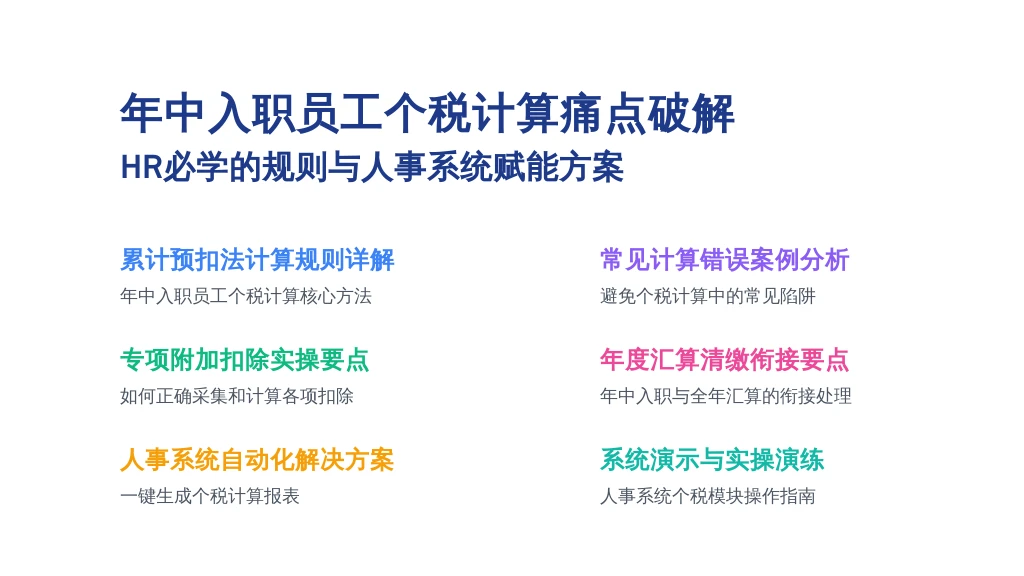 年中入职员工个税计算痛点破解
HR必学的规则与人事系统赋能方案

累计预扣法计算规则详解
年中入职员工个税计算核心方法

专项附加扣除实操要点
如何正确采集和计算各项扣除

人事系统自动化解决方案
一键生成个税计算报表

常见计算错误案例分析
避免个税计算中的常见陷阱

年度汇算清缴衔接要点
年中入职与全年汇算的衔接处理

系统演示与实操演练
人事系统个税模块操作指南